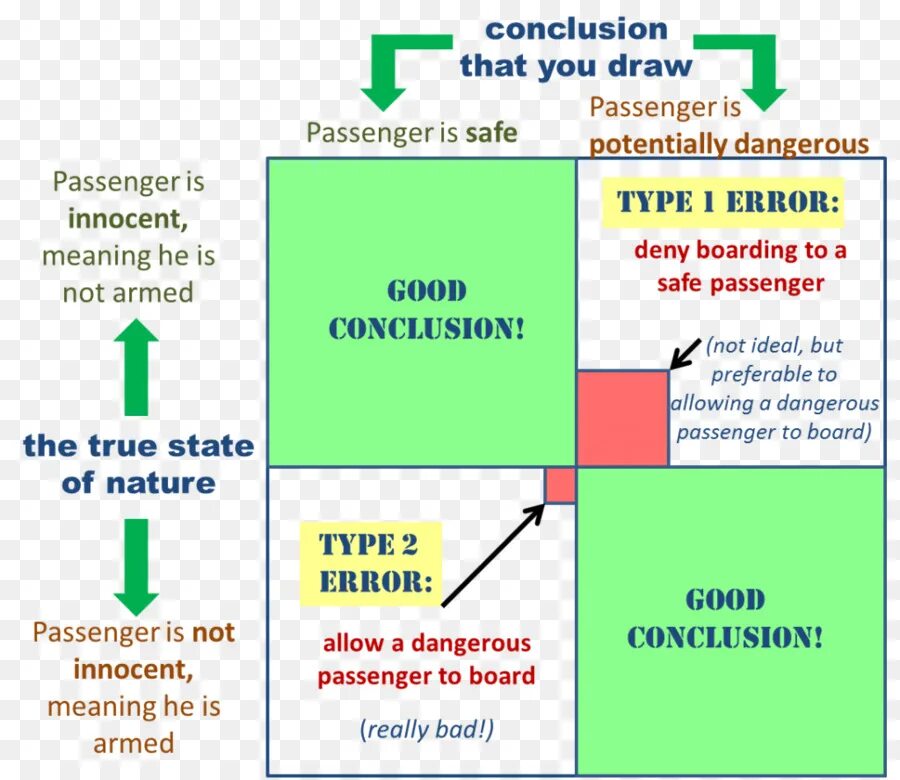 conclusion that you draw

Passenger is safe

Passenger is potentially dangerous

Passenger is innocent, meaning he is not armed

the true state of nature

Passenger is not innocent, meaning he is armed

GOOD CONCLUSION!

TYPE 1 ERROR:

deny boarding to a safe passenger

(not ideal, but preferable to allowing a dangerous passenger to board)

TYPE 2 ERROR:

allow a dangerous passenger to board

(really bad!)

GOOD CONCLUSION!